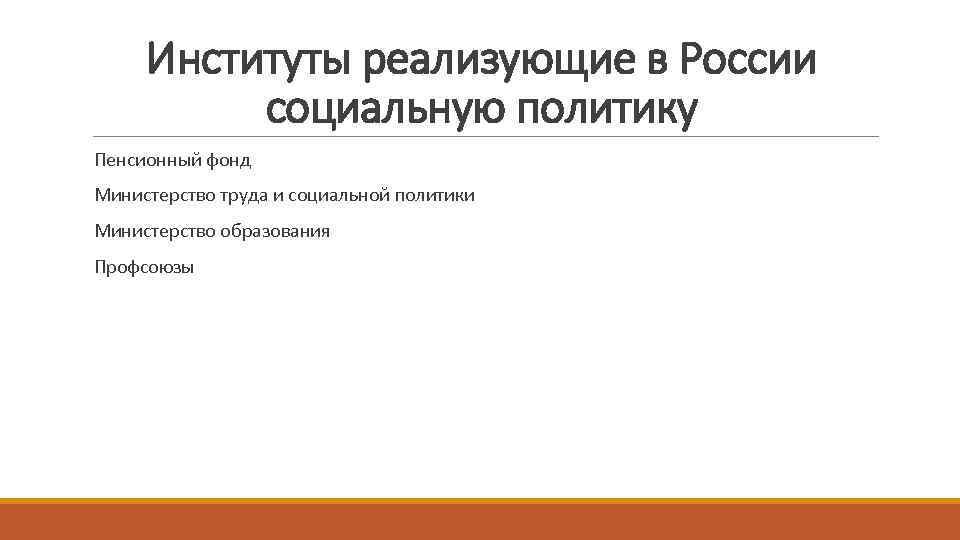 Институты реализующие в России социальную политику

Пенсионный фонд,

Министерство труда и социальной политики

Министерство образования

Профсоюзы